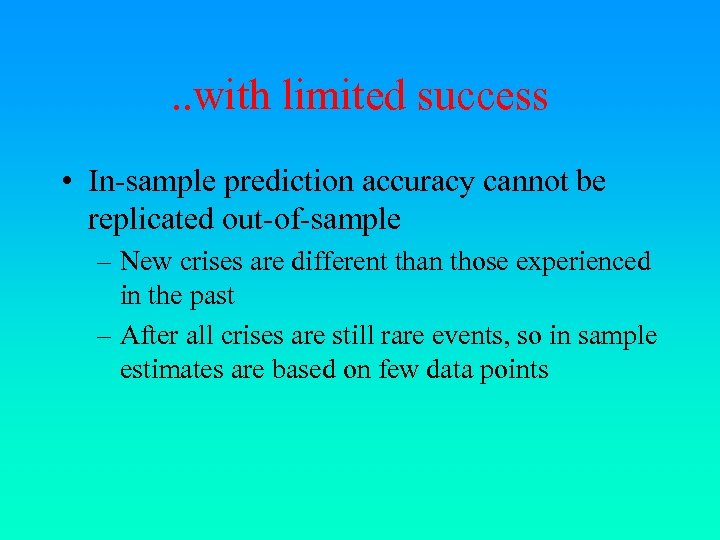 ..with limited success

• In-sample prediction accuracy cannot be replicated out-of-sample

– New crises are different than those experienced in the past

– After all crises are still rare events, so in sample estimates are based on few data points